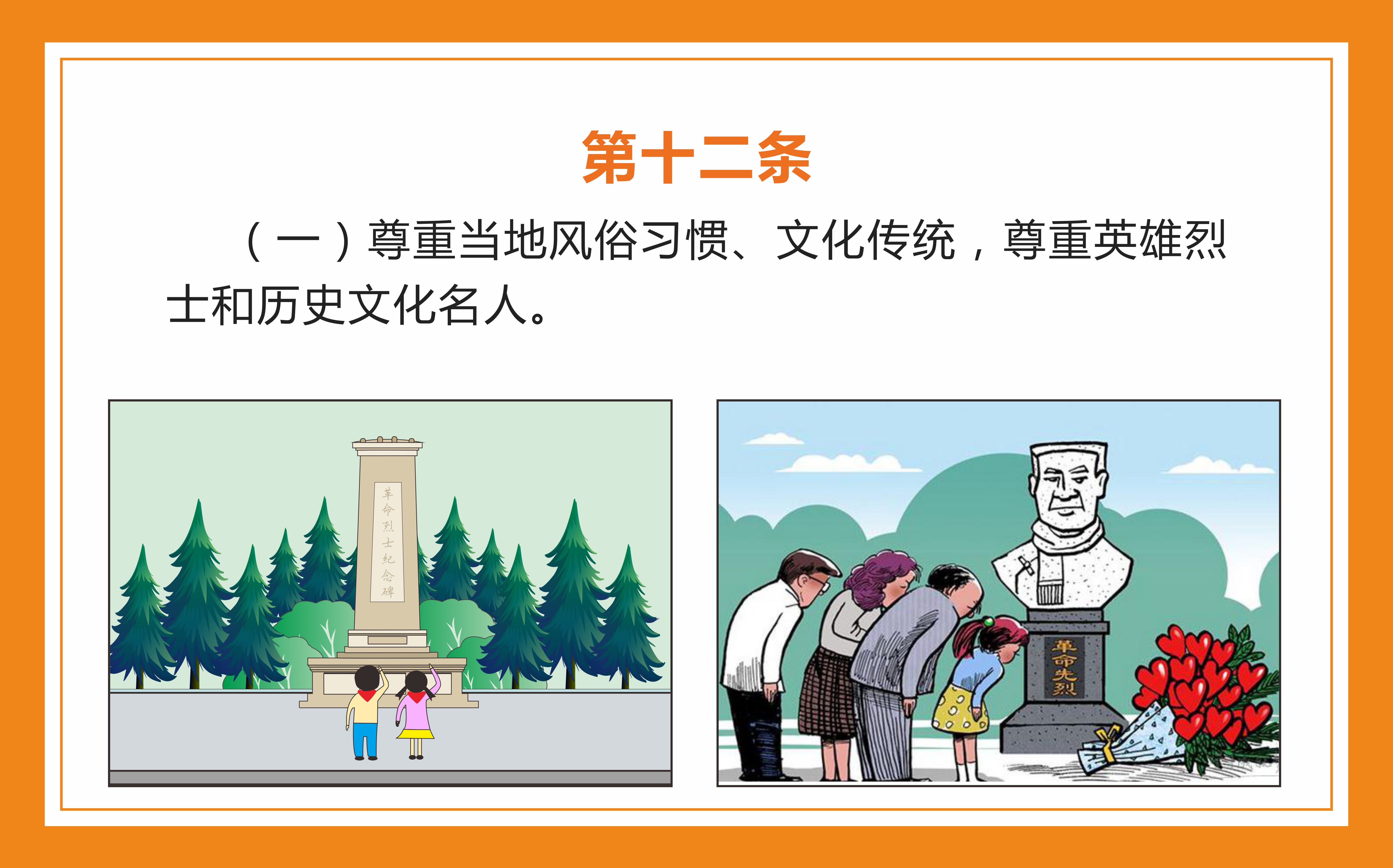 第十二条

（一）尊重当地风俗习惯、文化传统，尊重英雄烈士和历史文化名人。

革命烈士纪念碑

革命先烈